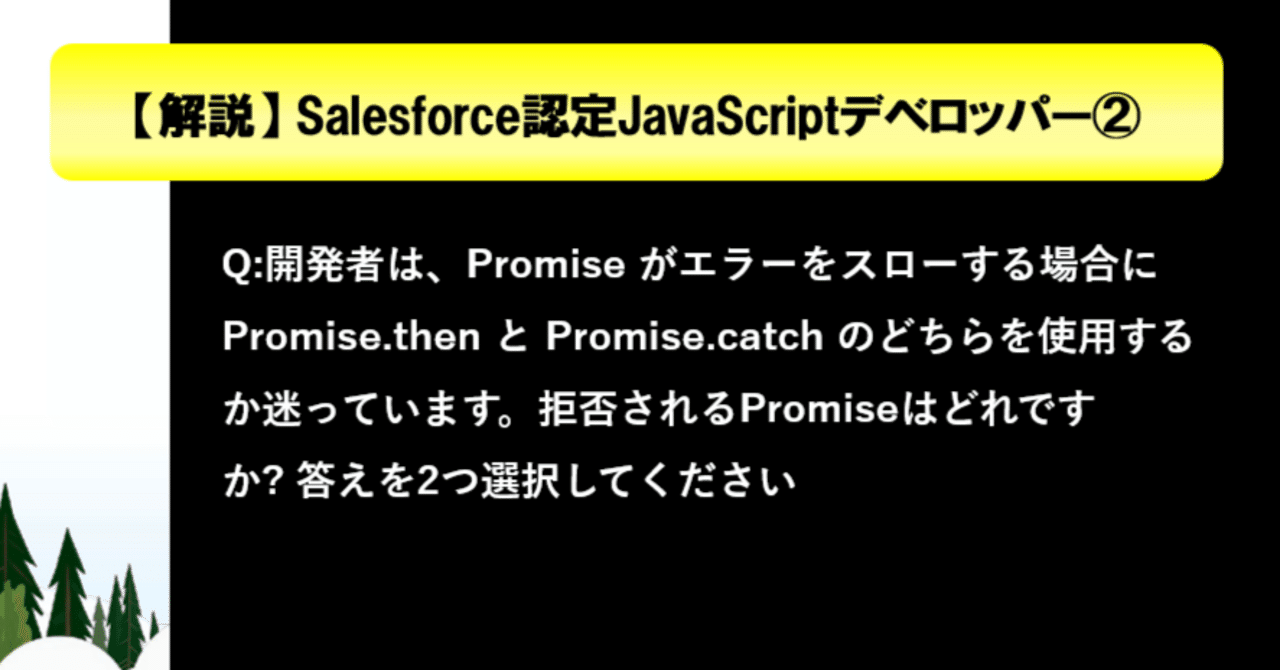 【解説】Salesforce認定JavaScriptデベロッパー②

Q:開発者は、Promise がエラーをスローする場合に Promise.then と Promise.catch のどちらを使用するか迷っています。拒否されるPromiseはどれですか? 答えを2つ選択してください